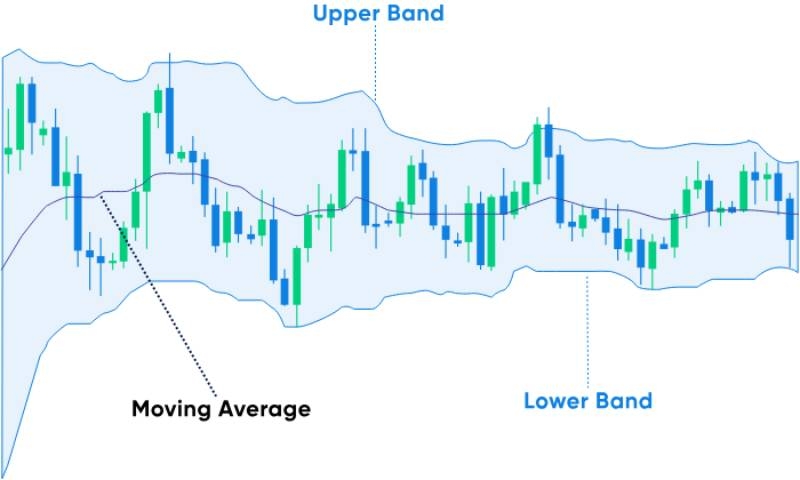 Upper Band

Moving Average

Lower Band